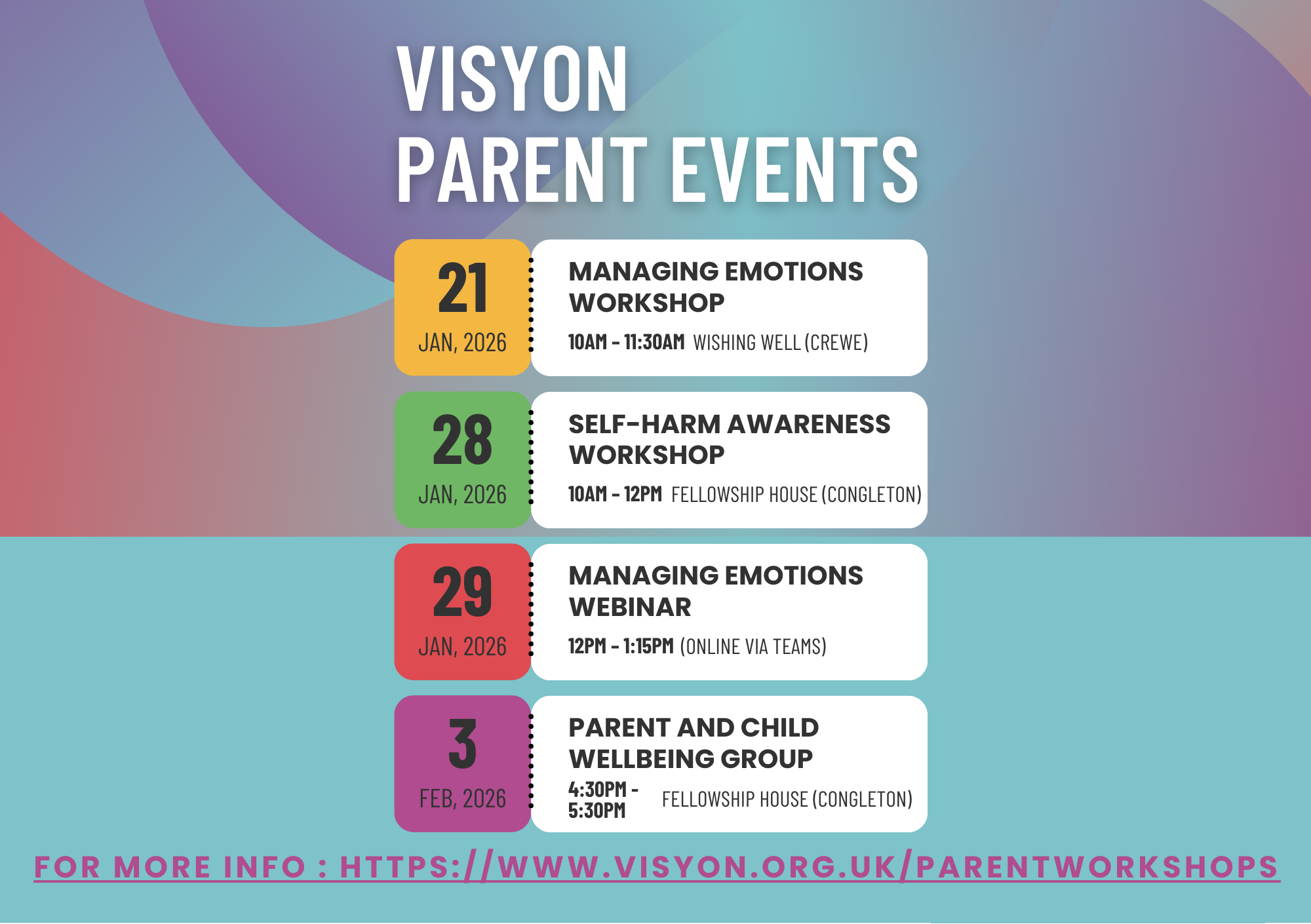 VISYON
PARENT EVENTS

21
JAN, 2026

MANAGING EMOTIONS WORKSHOP
10AM - 11:30AM WISHING WELL (CREWE)

28
JAN, 2026

SELF-HARM AWARENESS WORKSHOP
10AM - 12PM FELLOWSHIP HOUSE (CONGLETON)

29
JAN, 2026

MANAGING EMOTIONS WEBINAR
12PM - 1:15PM (ONLINE VIA TEAMS)

3
FEB, 2026

PARENT AND CHILD WELLBEING GROUP
4:30PM - 5:30PM FELLOWSHIP HOUSE (CONGLETON)

FOR MORE INFO : HTTPS://WWW.VISYON.ORG.UK/PARENTWORKSHOPS